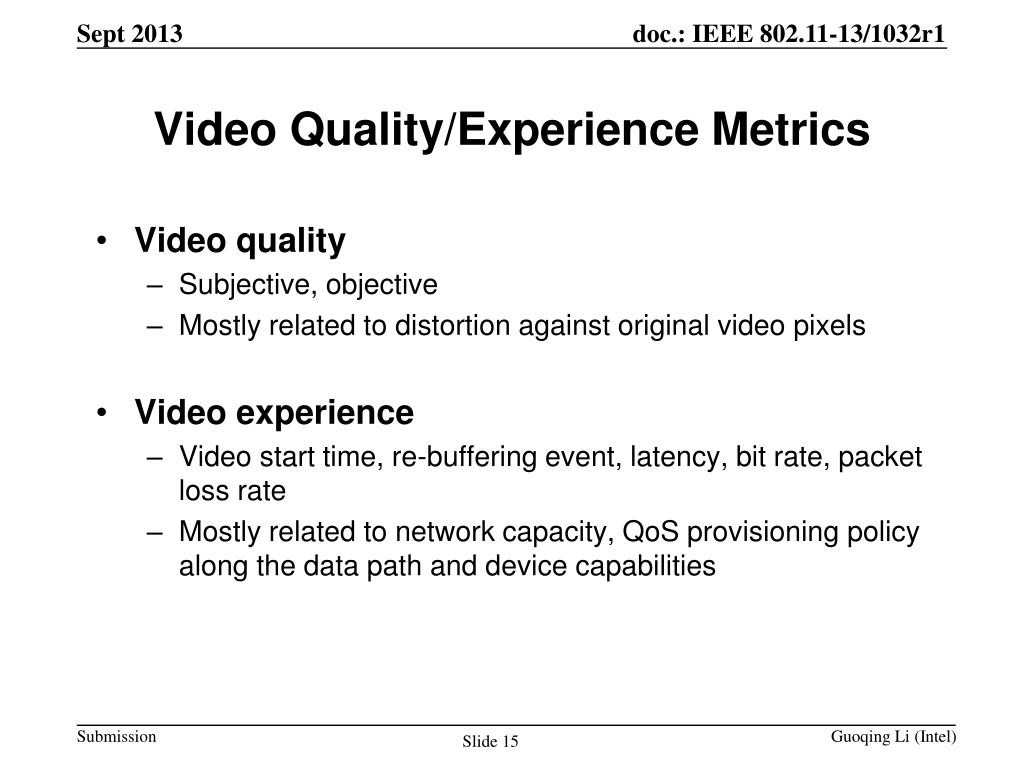 Sept 2013

doc.: IEEE 802.11-13/1032r1

Video Quality/Experience Metrics

• Video quality
– Subjective, objective
– Mostly related to distortion against original video pixels

• Video experience
– Video start time, re-buffering event, latency, bit rate, packet loss rate
– Mostly related to network capacity, QoS provisioning policy along the data path and device capabilities

Submission

Slide 15

Guoqing Li (Intel)